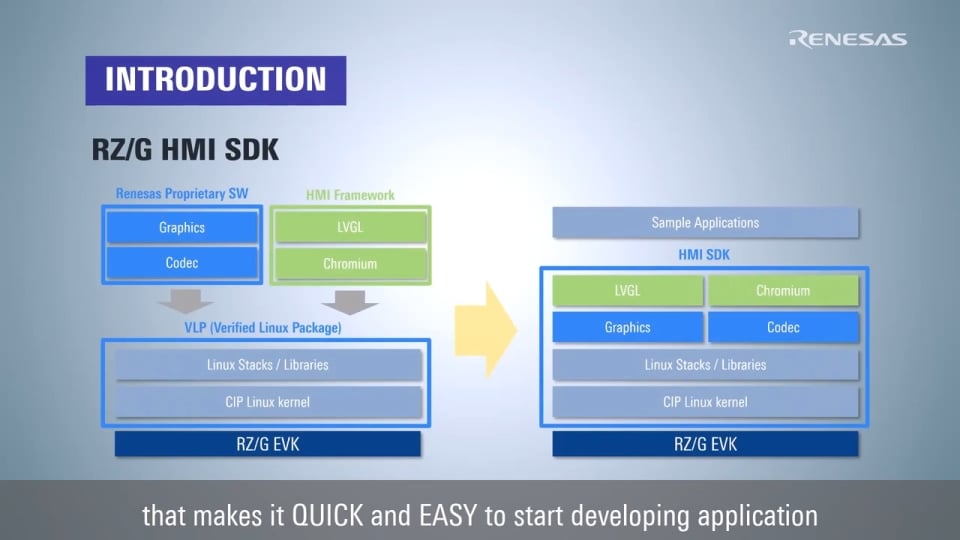 RENESAS

INTRODUCTION

RZ/G HMI SDK

Renesas Proprietary SW

Graphics

Codec

HMI Framework

LVGL

Chromium

VLP (Verified Linux Package)

Linux Stacks / Libraries

CIP Linux kernel

RZ/G EVK

Sample Applications

HMI SDK

LVGL

Chromium

Graphics

Codec

Linux Stacks / Libraries

CIP Linux kernel

RZ/G EVK

that makes it QUICK and EASY to start developing application